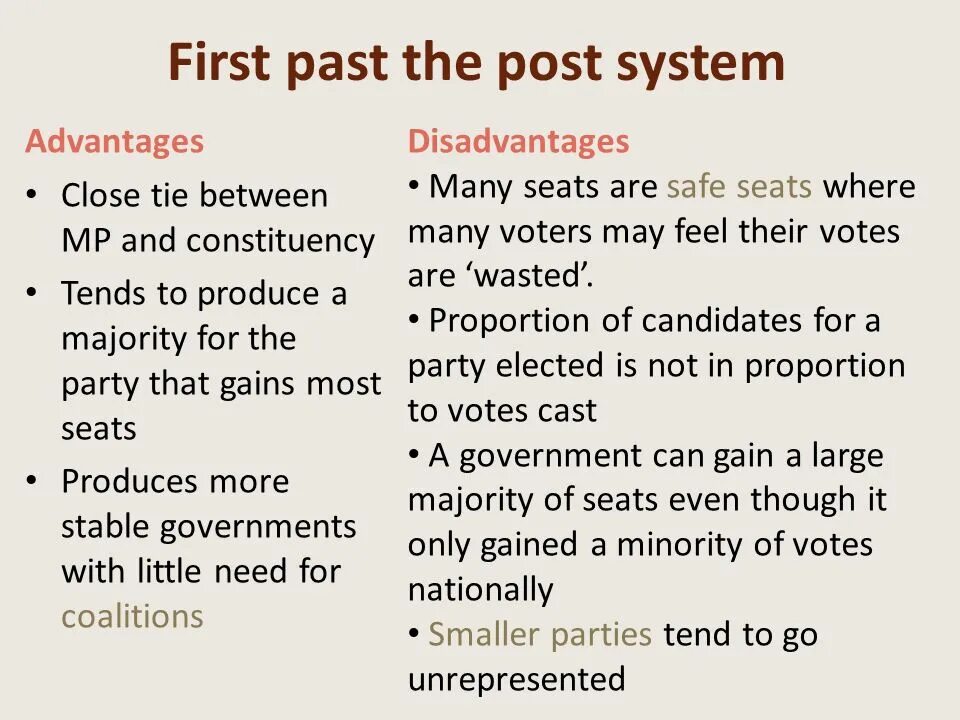 First past the post system

Advantages
• Close tie between MP and constituency
• Tends to produce a majority for the party that gains most seats
• Produces more stable governments with little need for coalitions

Disadvantages
• Many seats are safe seats where many voters may feel their votes are ‘wasted’.
• Proportion of candidates for a party elected is not in proportion to votes cast
• A government can gain a large majority of seats even though it only gained a minority of votes nationally
• Smaller parties tend to go unrepresented